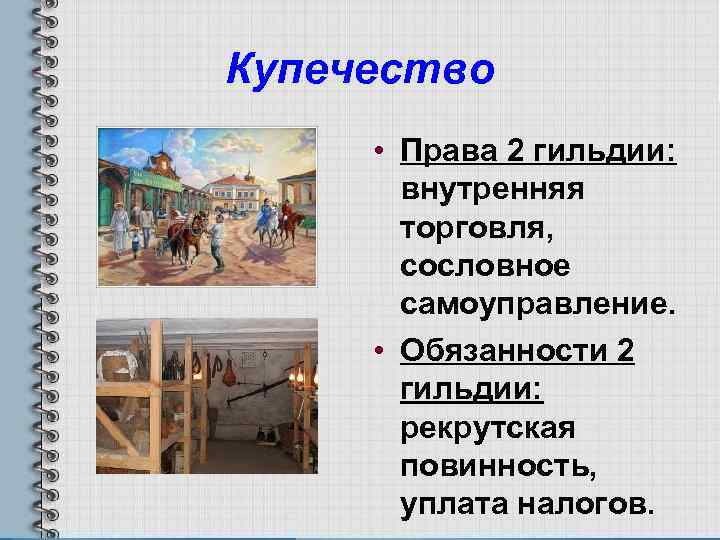 Купечество

• Права 2 гильдии: внутренняя торговля, сословное самоуправление.

• Обязанности 2 гильдии: рекрутская повинность, уплата налогов.